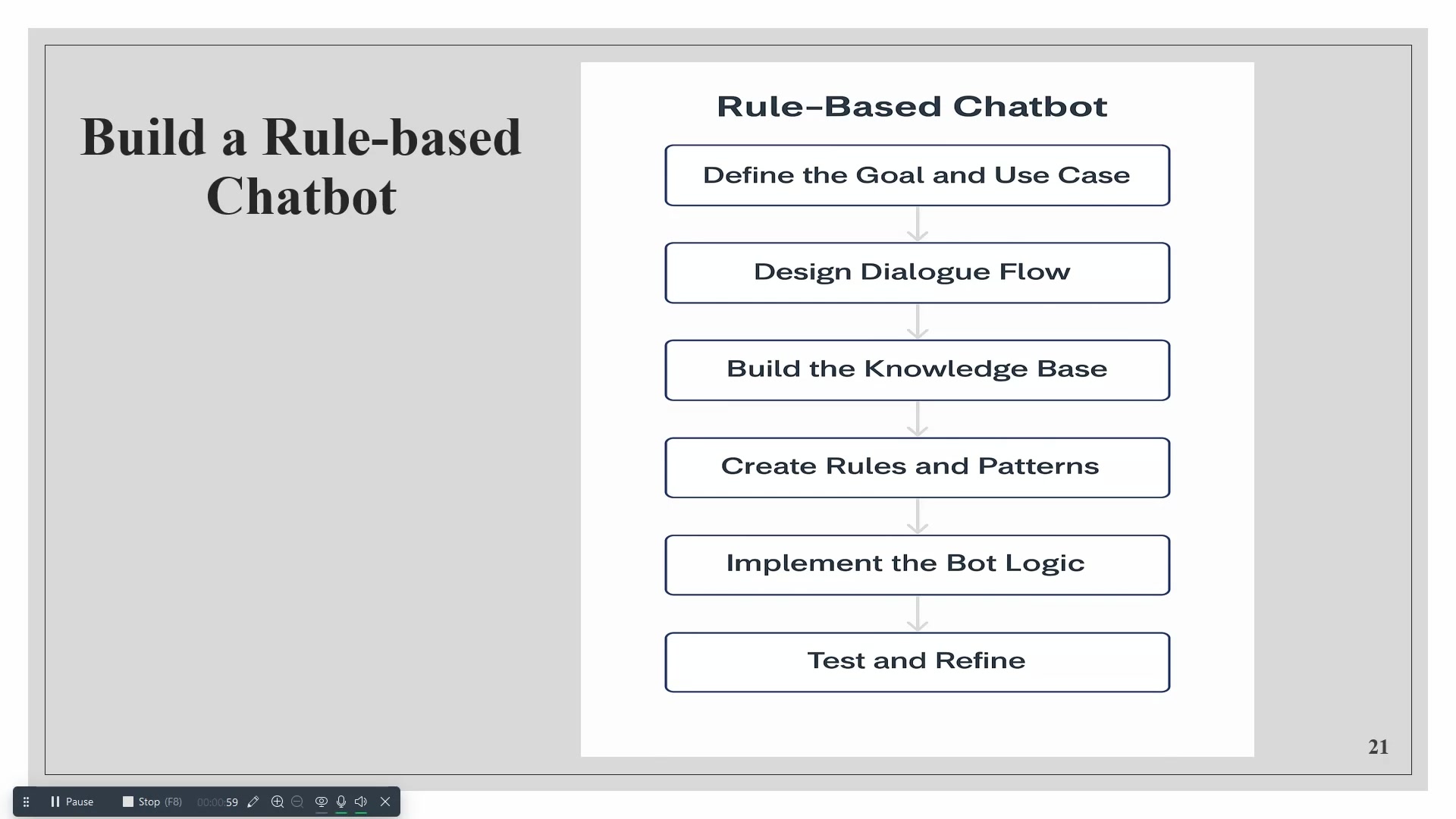 Build a Rule-based Chatbot

Rule–Based Chatbot

Define the Goal and Use Case

Design Dialogue Flow

Build the Knowledge Base

Create Rules and Patterns

Implement the Bot Logic

Test and Refine

21

Pause Stop (F8) 00:00:59